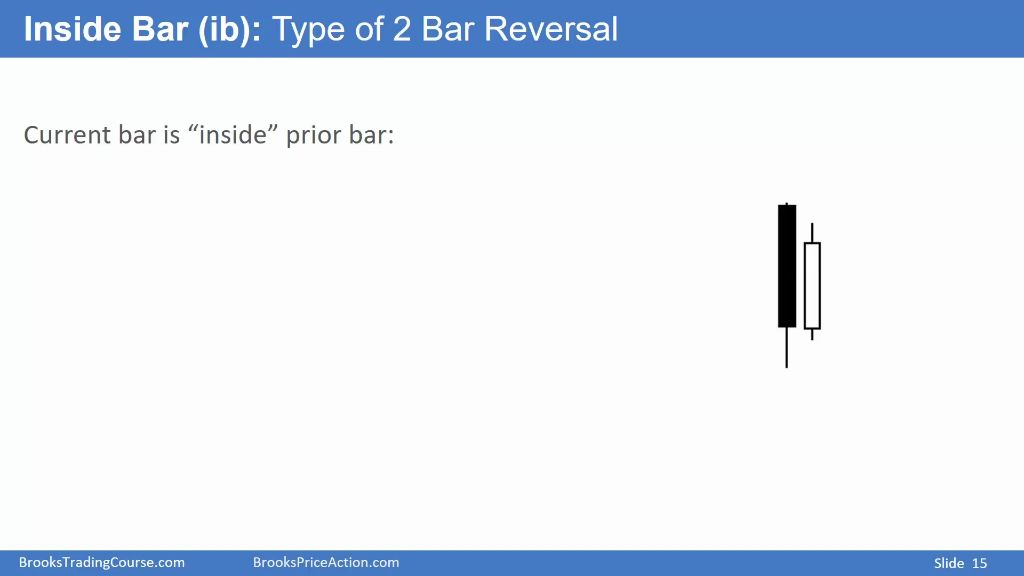 Inside Bar (ib): Type of 2 Bar Reversal

Current bar is “inside” prior bar:

BrooksTradingCourse.com BrooksPriceAction.com Slide 15